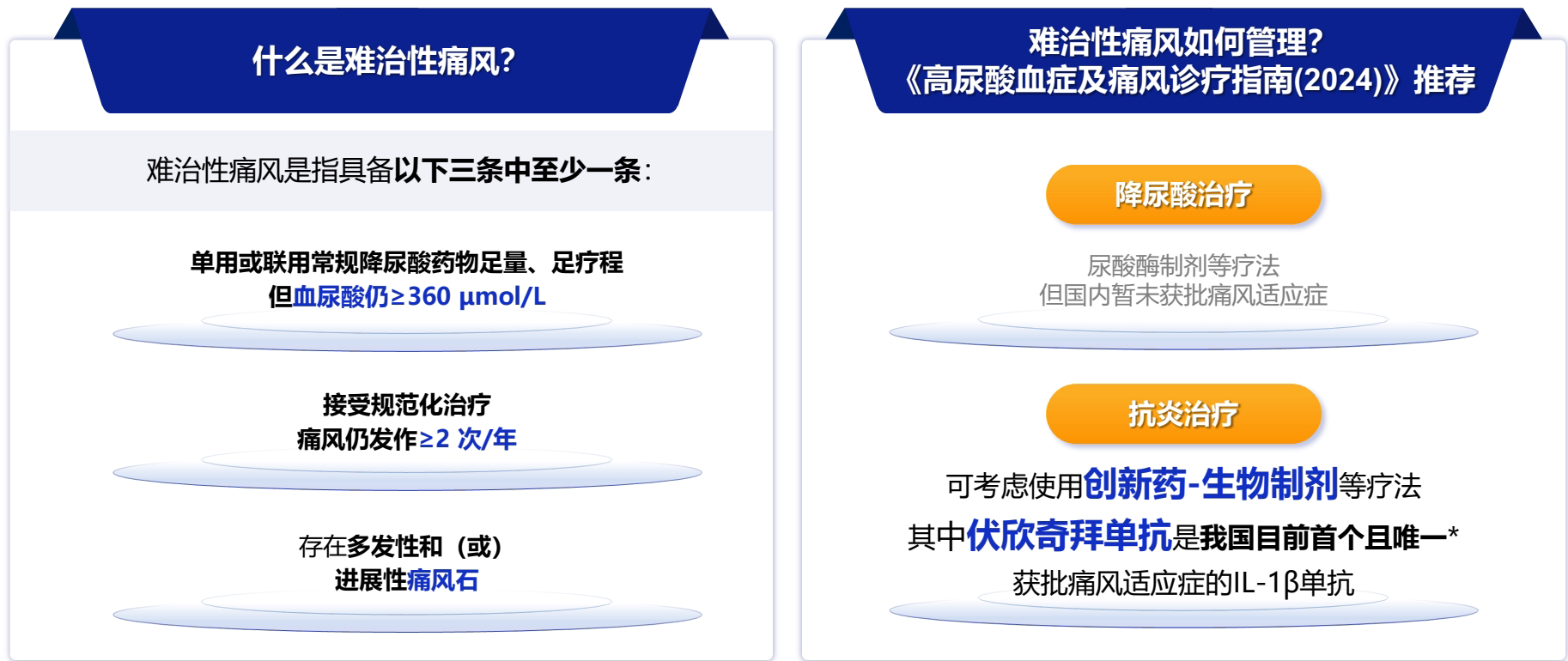 什么是难治性痛风?

难治性痛风是指具备以下三条中至少一条:

单用或联用常规降尿酸药物足量、足疗程
但血尿酸仍≥360 μmol/L

接受规范化治疗
痛风仍发作≥2 次/年

存在多发性和（或）
进展性痛风石

难治性痛风如何管理?
《高尿酸血症及痛风诊疗指南(2024)》推荐

降尿酸治疗

尿酸酶制剂等疗法
但国内暂未获批痛风适应症

抗炎治疗

可考虑使用创新药-生物制剂等疗法
其中伏欣奇拜单抗是我国目前首个且唯一*
获批痛风适应症的IL-1β单抗